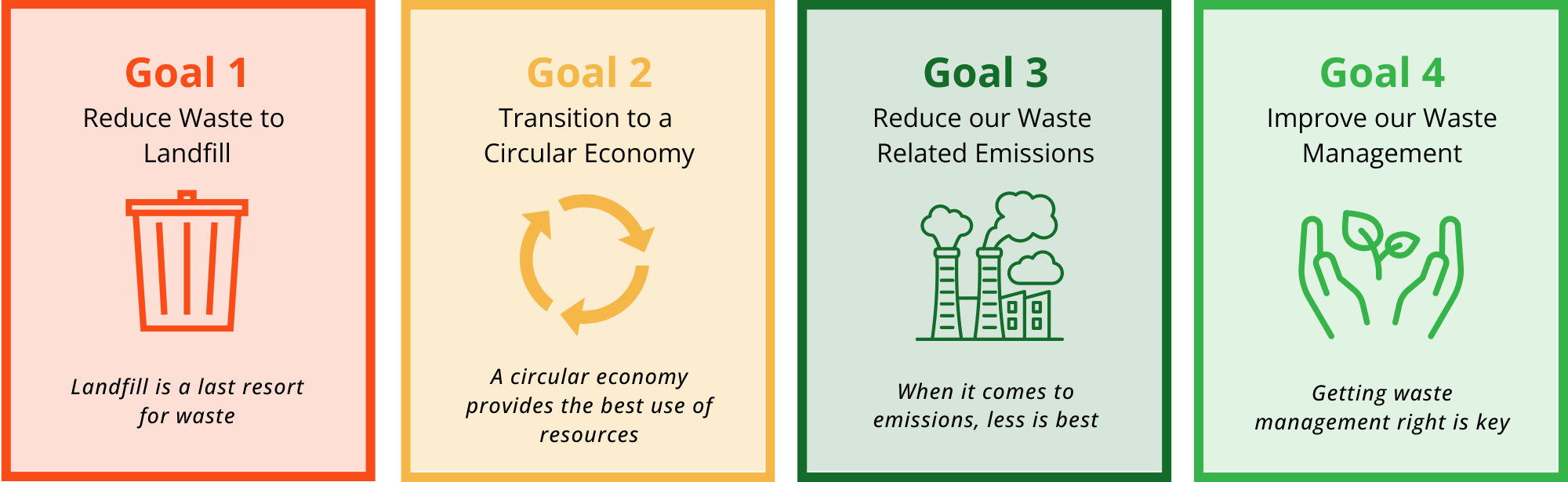 Goal 1
Reduce Waste to Landfill

Landfill is a last resort for waste

Goal 2
Transition to a Circular Economy

A circular economy provides the best use of resources

Goal 3
Reduce our Waste Related Emissions

When it comes to emissions, less is best

Goal 4
Improve our Waste Management

Getting waste management right is key